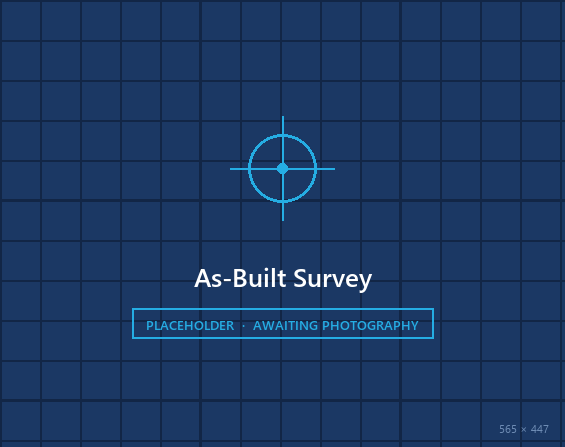 As-Built Survey

PLACEHOLDER · AWAITING PHOTOGRAPHY

565 × 447